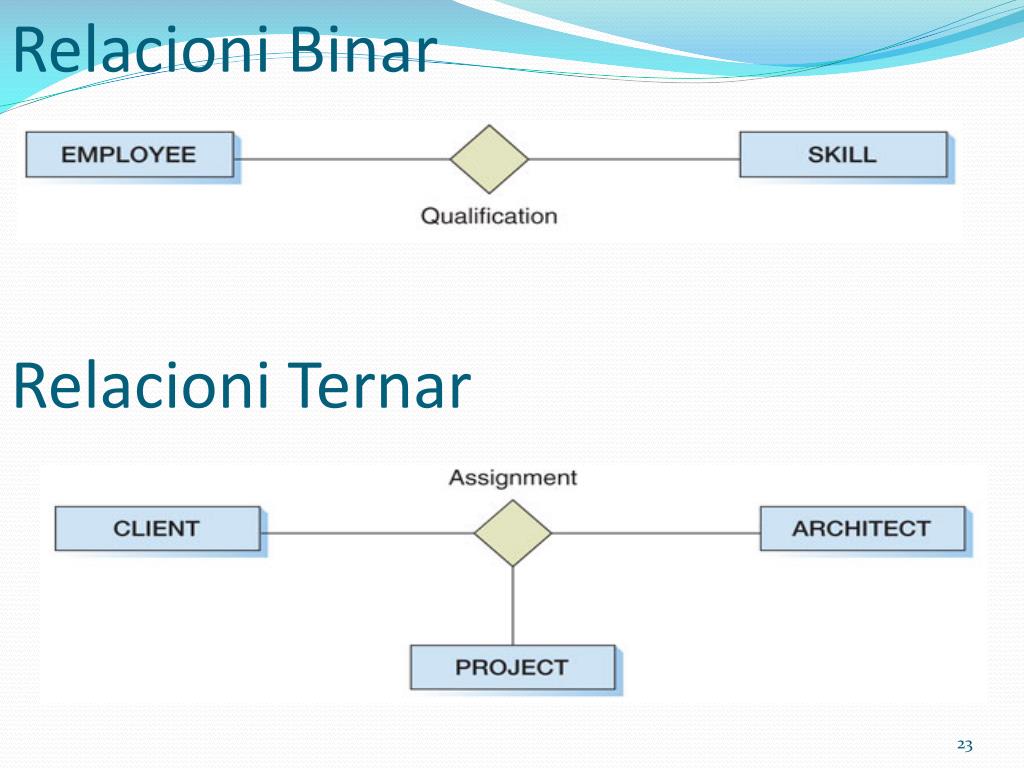 Relacioni Binar

EMPLOYEE

Qualification

SKILL

Relacioni Ternar

Assignment

CLIENT

ARCHITECT

PROJECT

23